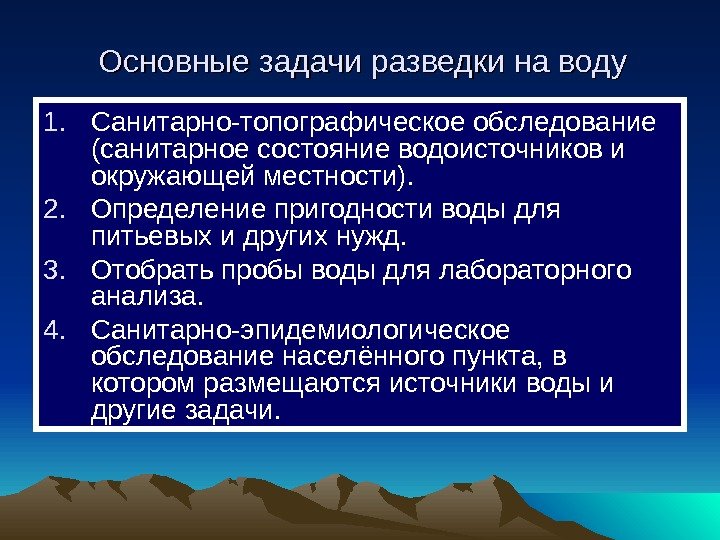 Основные задачи разведки на воду

1. Санитарно-топографическое обследование (санитарное состояние водоисточников и окружающей местности).
2. Определение пригодности воды для питьевых и других нужд.
3. Отобрать пробы воды для лабораторного анализа.
4. Санитарно-эпидемиологическое обследование населённого пункта, в котором размещаются источники воды и другие задачи.